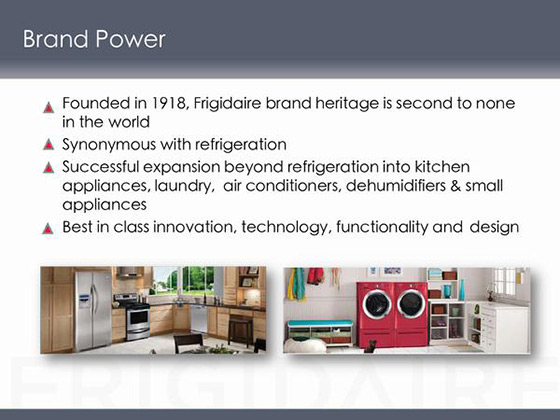 Brand Power

Founded in 1918, Frigidaire brand heritage is second to none in the world

Synonymous with refrigeration

Successful expansion beyond refrigeration into kitchen appliances, laundry, air conditioners, dehumidifiers & small appliances

Best in class innovation, technology, functionality and design

FRIGIDAIRE